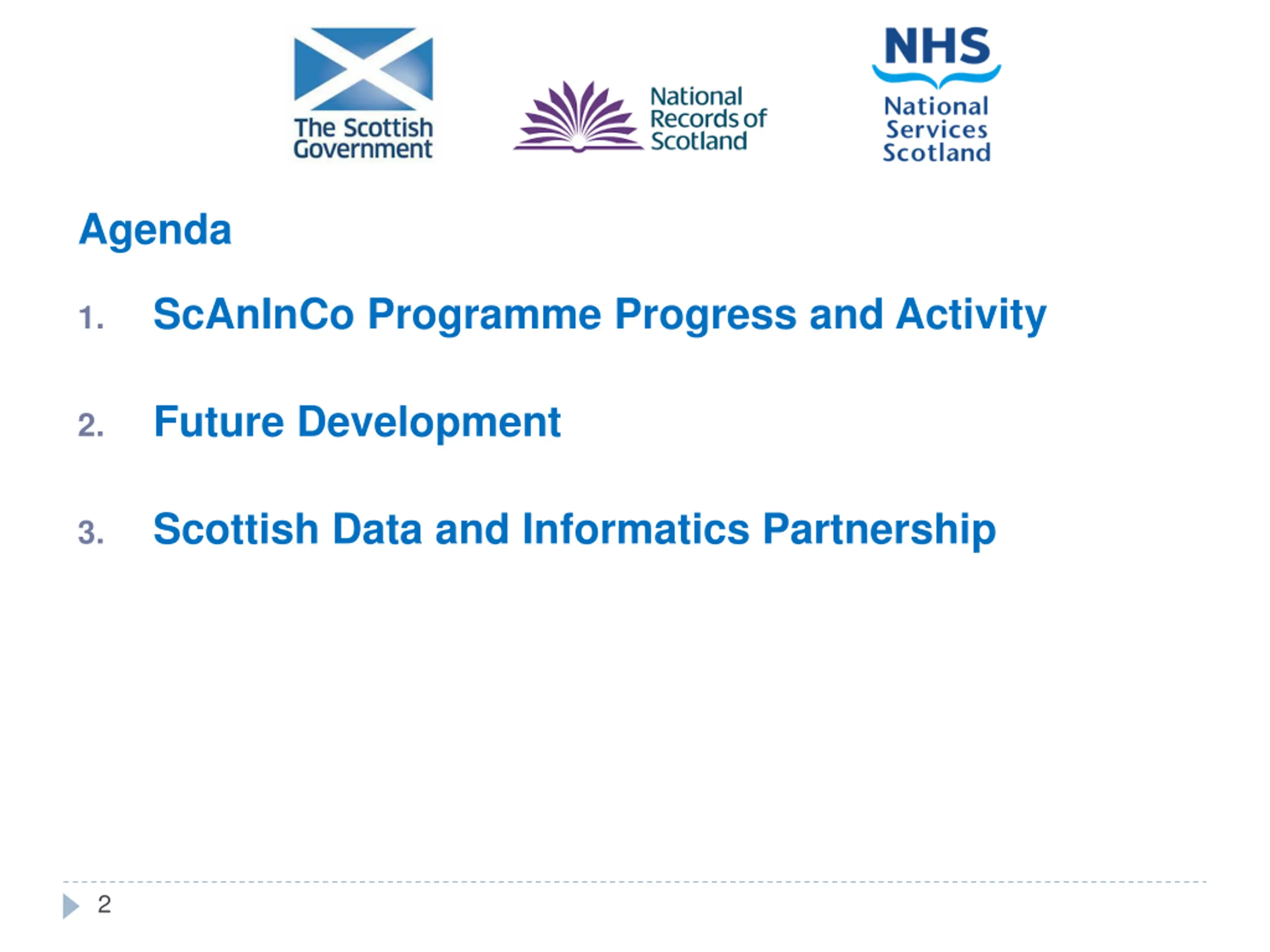 The Scottish Government

National Records of Scotland

NHS
National Services Scotland

Agenda

1. ScAnInCo Programme Progress and Activity

2. Future Development

3. Scottish Data and Informatics Partnership

2